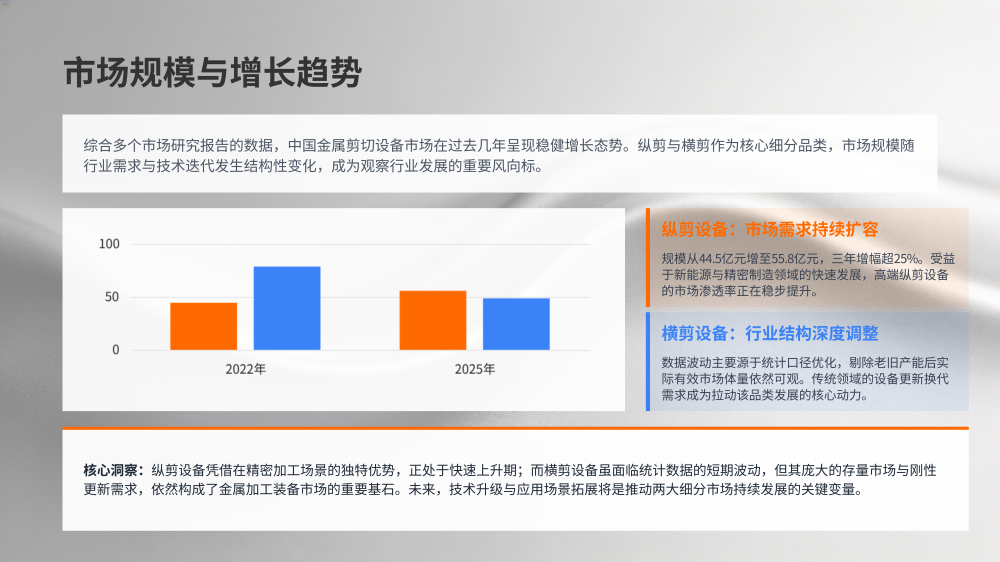 市场规模与增长趋势

综合多个市场研究报告的数据，中国金属剪切设备市场在过去几年呈现稳健增长态势。纵剪与横剪作为核心细分品类，市场规模随行业需求与技术迭代发生结构性变化，成为观察行业发展的重要风向标。

100
50
0
2022年
2025年

纵剪设备：市场需求持续扩容

规模从44.5亿元增至55.8亿元，三年增幅超25%。受益于新能源与精密制造领域的快速发展，高端纵剪设备的市场渗透率正在稳步提升。

横剪设备：行业结构深度调整

数据波动主要源于统计口径优化，剔除老旧产能后实际有效市场体量依然可观。传统领域的设备更新换代需求成为拉动该品类发展的核心动力。

核心洞察：纵剪设备凭借在精密加工场景的独特优势，正处于快速上升期；而横剪设备虽面临统计数据的短期波动，但其庞大的存量市场与刚性更新需求，依然构成了金属加工装备市场的重要基石。未来，技术升级与应用场景拓展将是推动两大细分市场持续发展的关键变量。